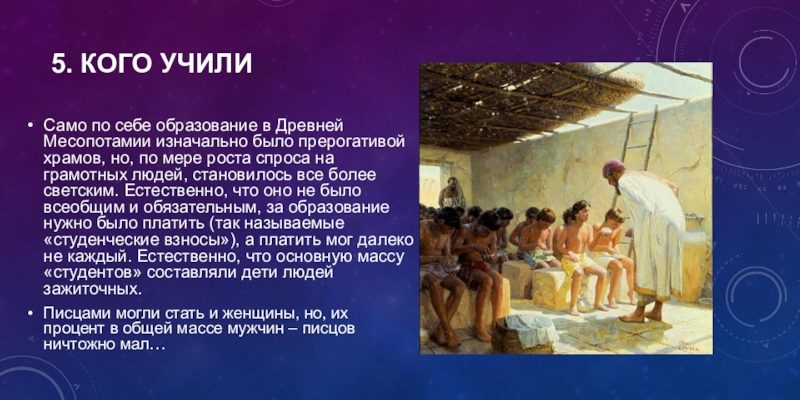 5. КОГО УЧИЛИ

• Само по себе образование в Древней Месопотамии изначально было прерогативой храмов, но, по мере роста спроса на грамотных людей, становилось все более светским. Естественно, что оно не было всеобщим и обязательным, за образование нужно было платить (так называемые «студенческие взносы»), а платить мог далеко не каждый. Естественно, что основную массу «студентов» составляли дети людей зажиточных.

• Писцами могли стать и женщины, но, их процент в общей массе мужчин – писцов ничтожно мал…